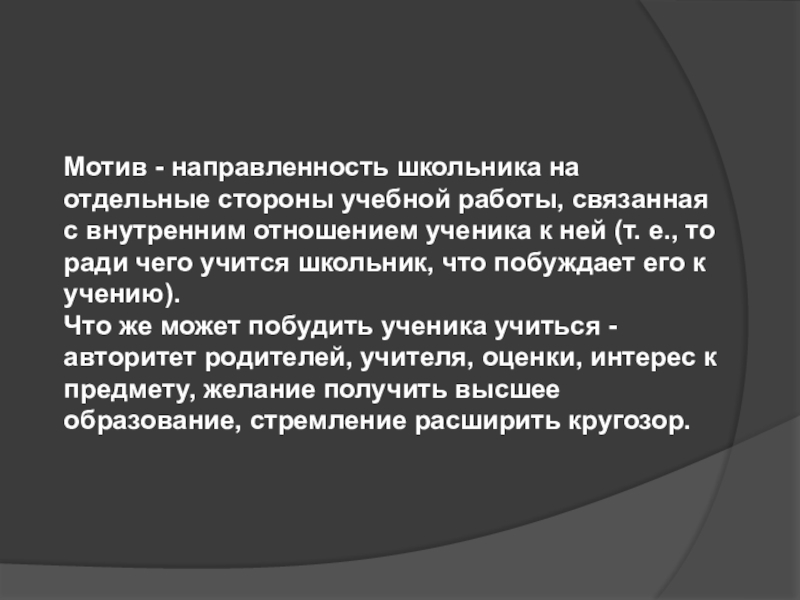 Мотив - направленность школьника на отдельные стороны учебной работы, связанная с внутренним отношением ученика к ней (т. е., то ради чего учится школьник, что побуждает его к учению).
Что же может побудить ученика учиться - авторитет родителей, учителя, оценки, интерес к предмету, желание получить высшее образование, стремление расширить кругозор.